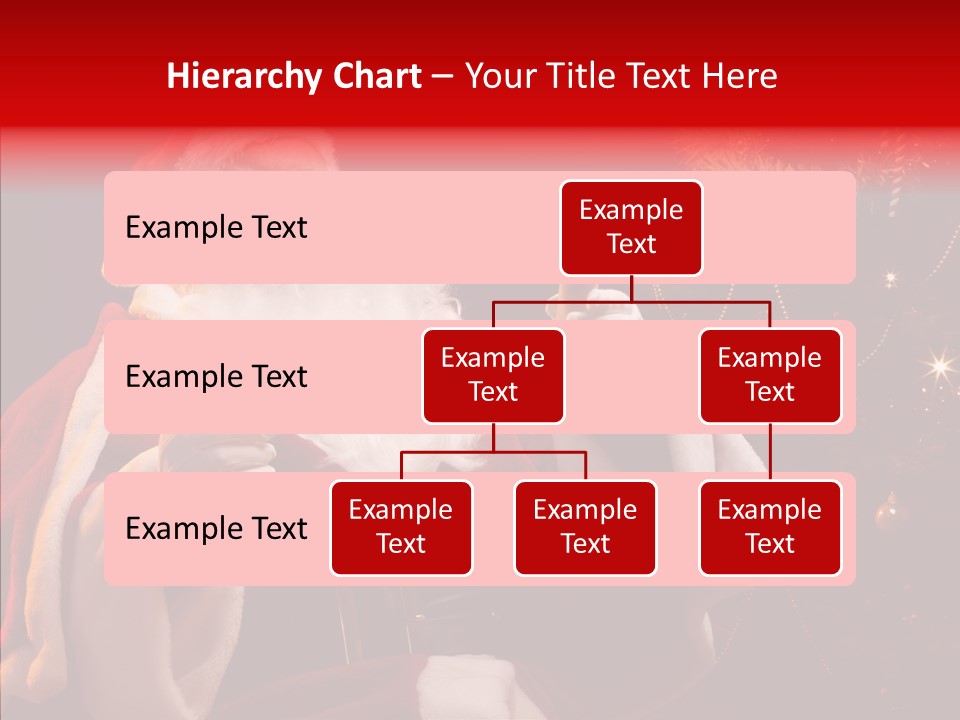 Hierarchy Chart – Your Title Text Here

Example Text

Example Text

Example Text

Example Text

Example Text

Example Text

Example Text

Example Text

Example Text